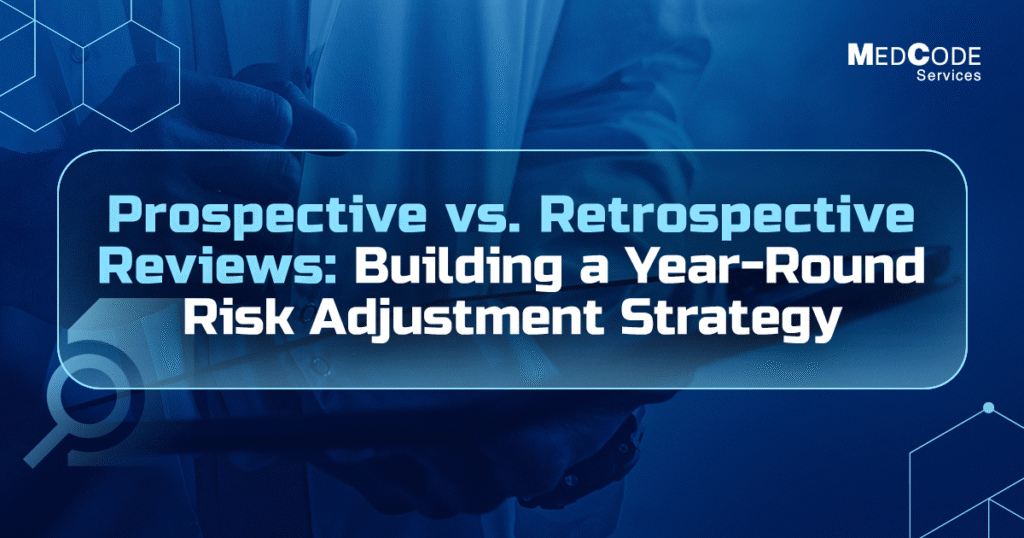 MEDCODE
Services

Prospective vs. Retrospective Reviews: Building a Year-Round Risk Adjustment Strategy